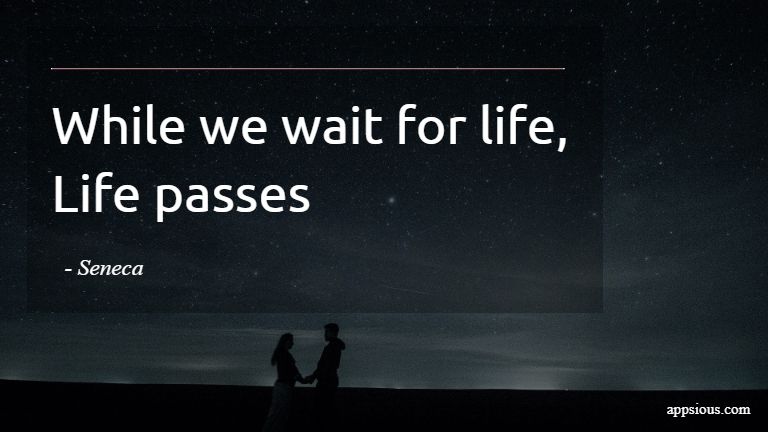 While we wait for life,
Life passes

- Seneca

appsious.com